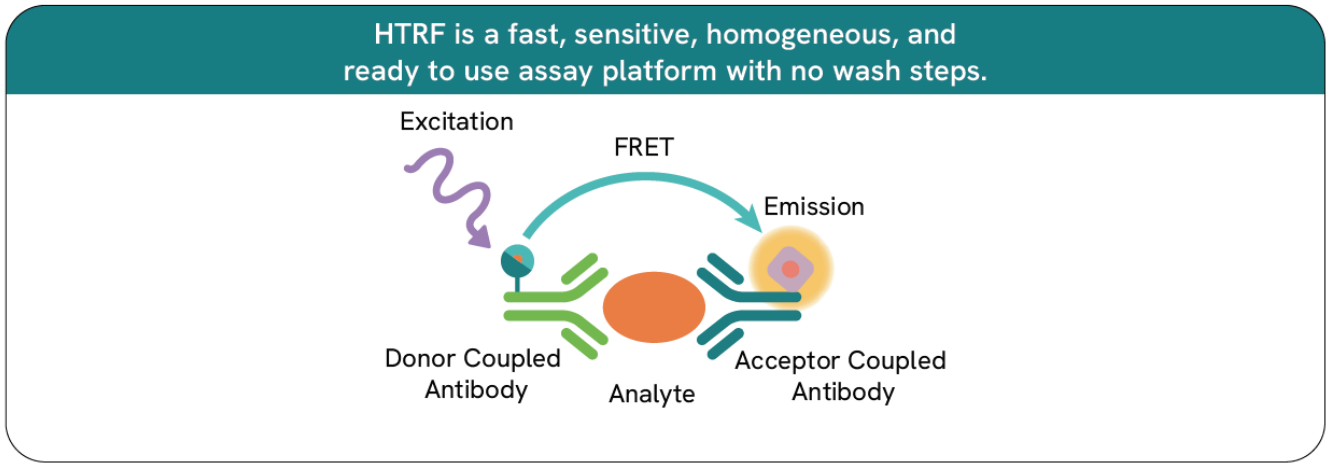 HTRF is a fast, sensitive, homogeneous, and ready to use assay platform with no wash steps.

Excitation

FRET

Emission

Donor Coupled Antibody

Analyte

Acceptor Coupled Antibody